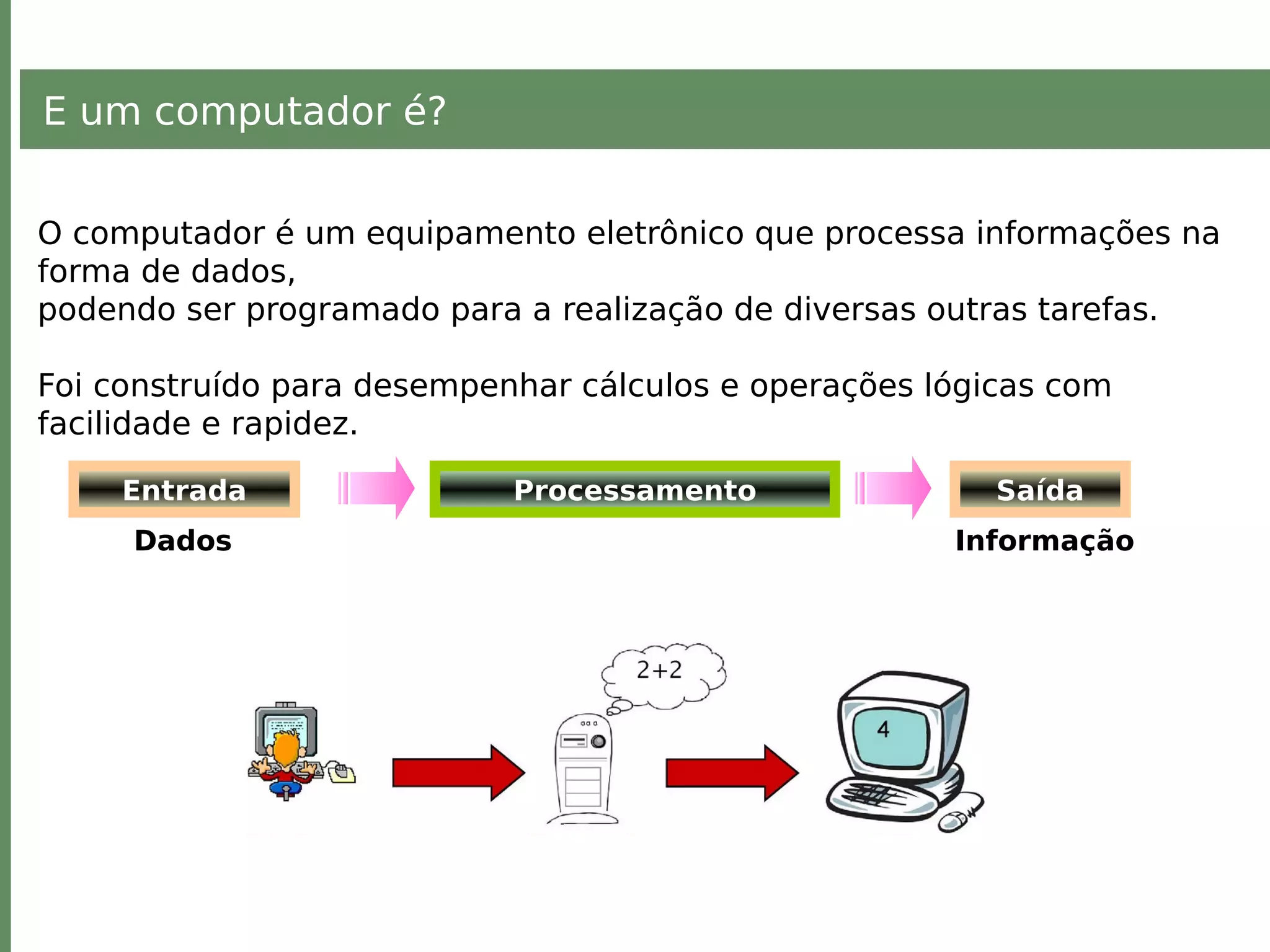 E um computador é?

O computador é um equipamento eletrônico que processa informações na forma de dados,
podendo ser programado para a realização de diversas outras tarefas.

Foi construído para desempenhar cálculos e operações lógicas com facilidade e rapidez.

Entrada

Processamento

Saída

Dados

Informação

2+2

4